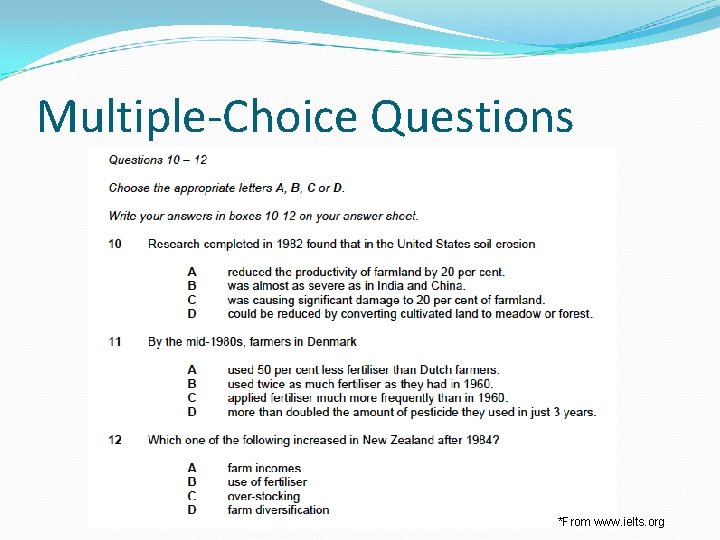 Multiple-Choice Questions

Questions 10 – 12

Choose the appropriate letters A, B, C or D.

Write your answers in boxes 10 12 on your answer sheet.

10 Research completed in 1982 found that in the United States soil erosion

A reduced the productivity of farmland by 20 per cent.
B was almost as severe as in India and China.
C was causing significant damage to 20 per cent of farmland.
D could be reduced by converting cultivated land to meadow or forest.

11 By the mid-1980s, farmers in Denmark

A used 50 per cent less fertiliser than Dutch farmers.
B used twice as much fertiliser as they had in 1960.
C applied fertiliser much more frequently than in 1960.
D more than doubled the amount of pesticide they used in just 3 years.

12 Which one of the following increased in New Zealand after 1984?

A farm incomes
B use of fertiliser
C over-stocking
D farm diversification

*From www.ielts.org